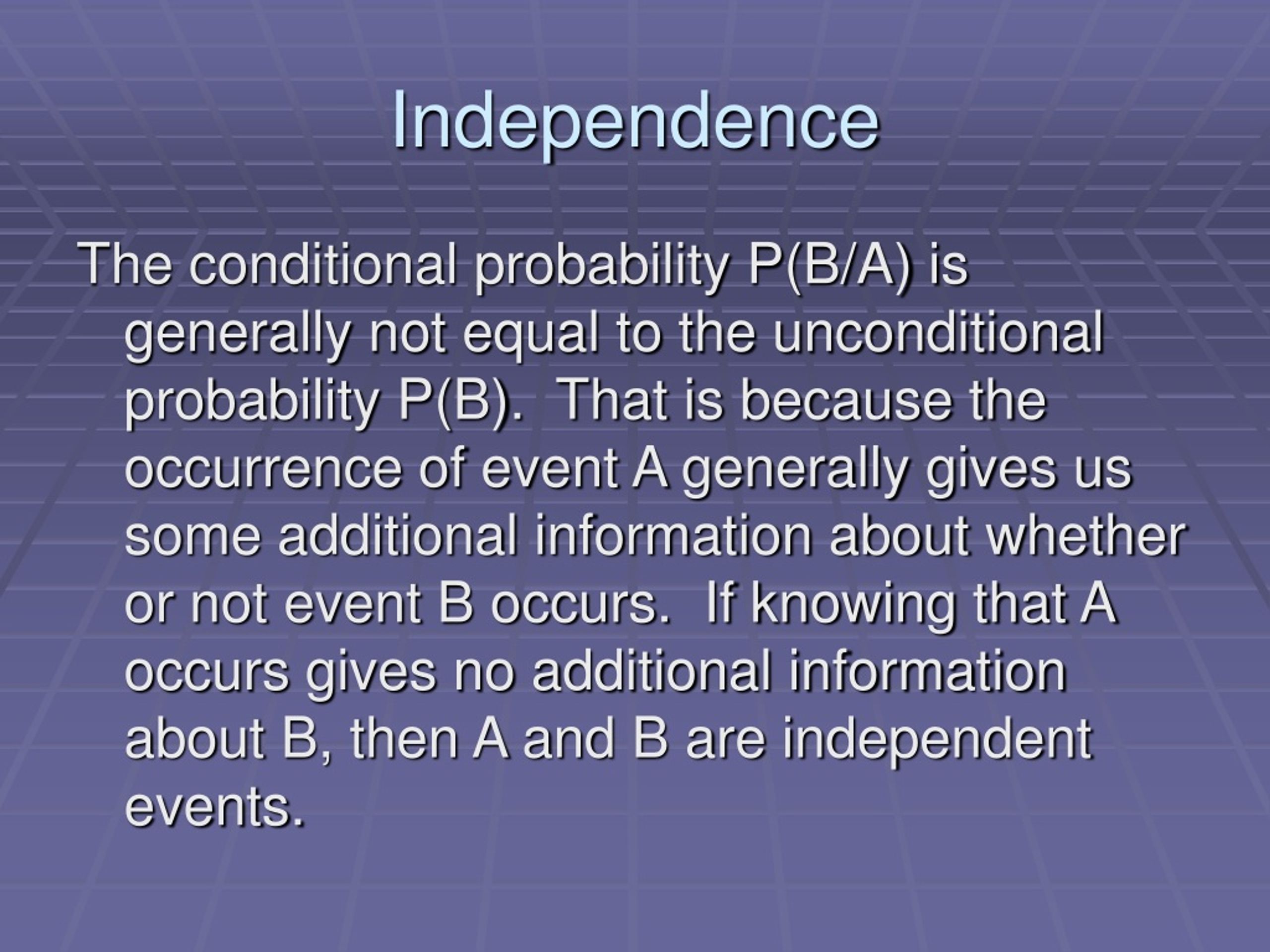 Independence

The conditional probability P(B/A) is generally not equal to the unconditional probability P(B). That is because the occurrence of event A generally gives us some additional information about whether or not event B occurs. If knowing that A occurs gives no additional information about B, then A and B are independent events.